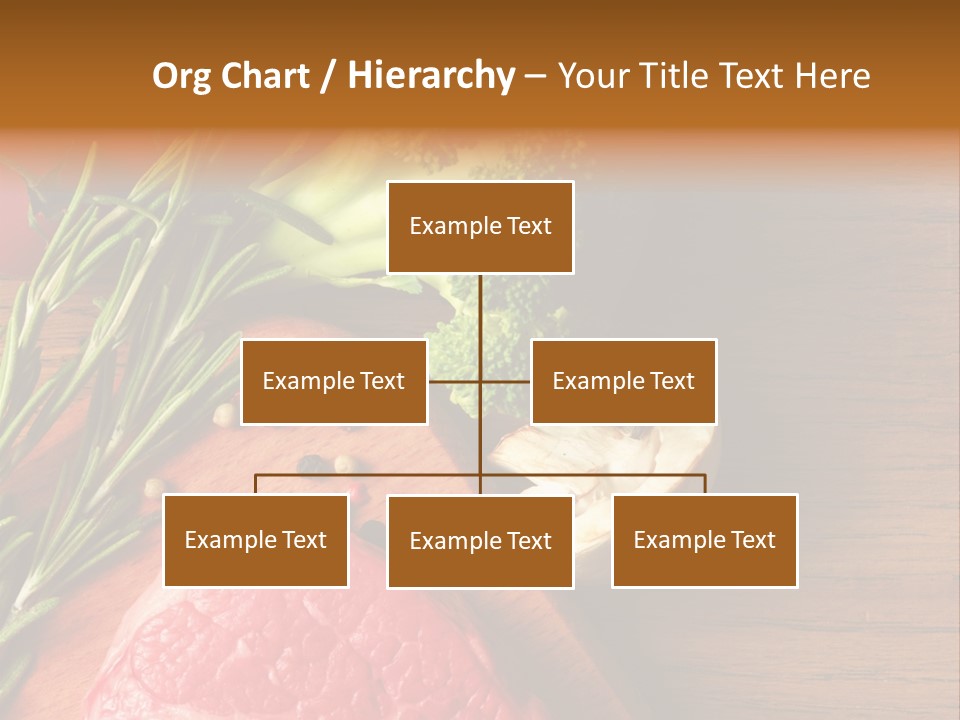 Org Chart / Hierarchy – Your Title Text Here

Example Text

Example Text

Example Text

Example Text

Example Text

Example Text